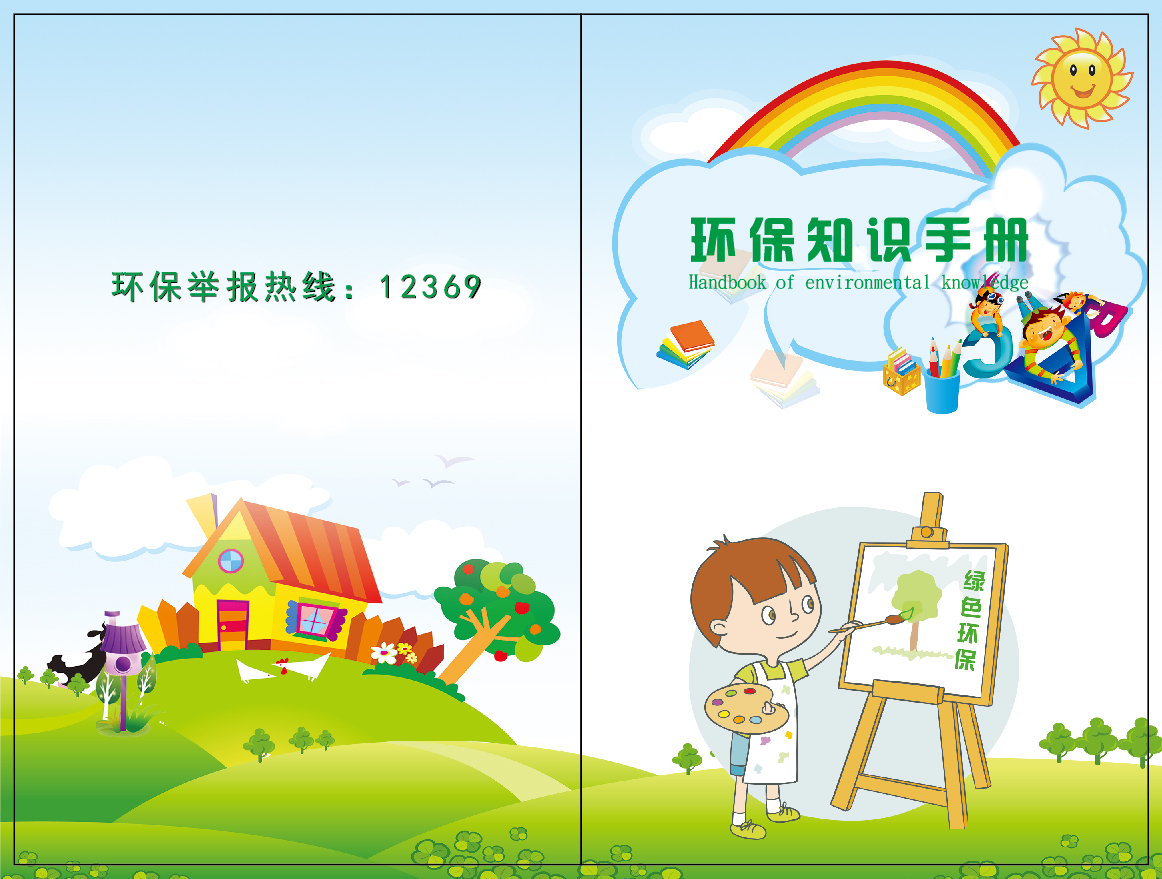 环保举报热线：12369

环保知识手册
Handbook of environmental knowledge

绿色环保